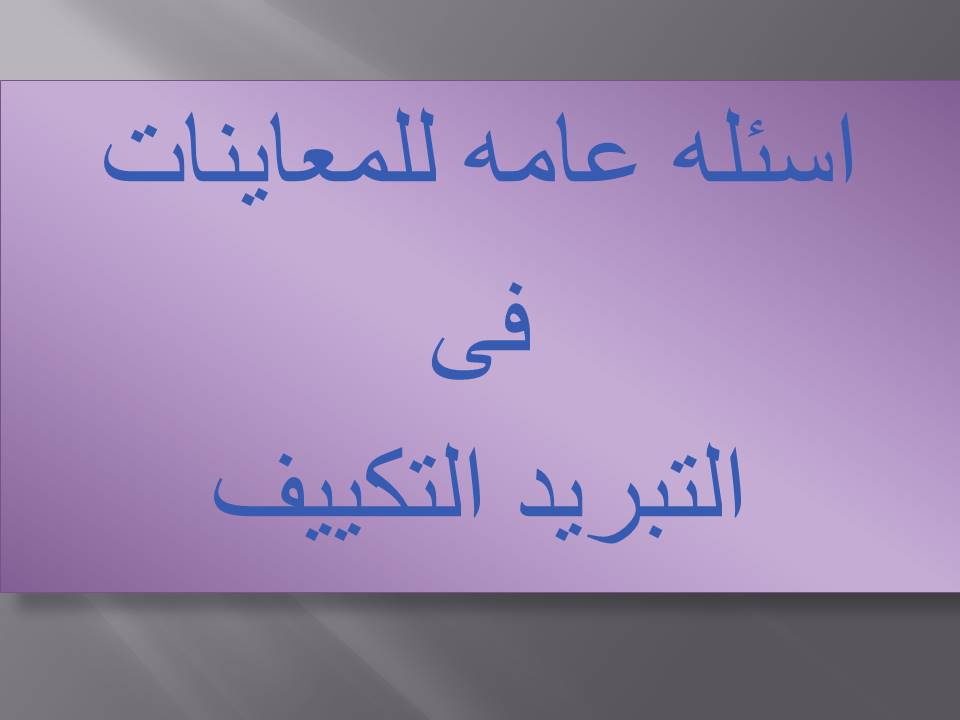 اسئله عامه للمعاينات

فى

التبريد التكييف